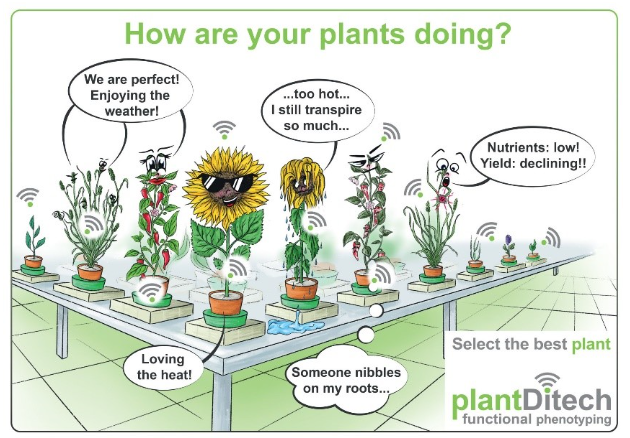 How are your plants doing?

We are perfect! Enjoying the weather!

...too hot... I still transpire so much...

Nutrients: low! Yield: declining!!

Loving the heat!

Someone nibbles on my roots...

Select the best plant

plantDitech
functional phenotyping